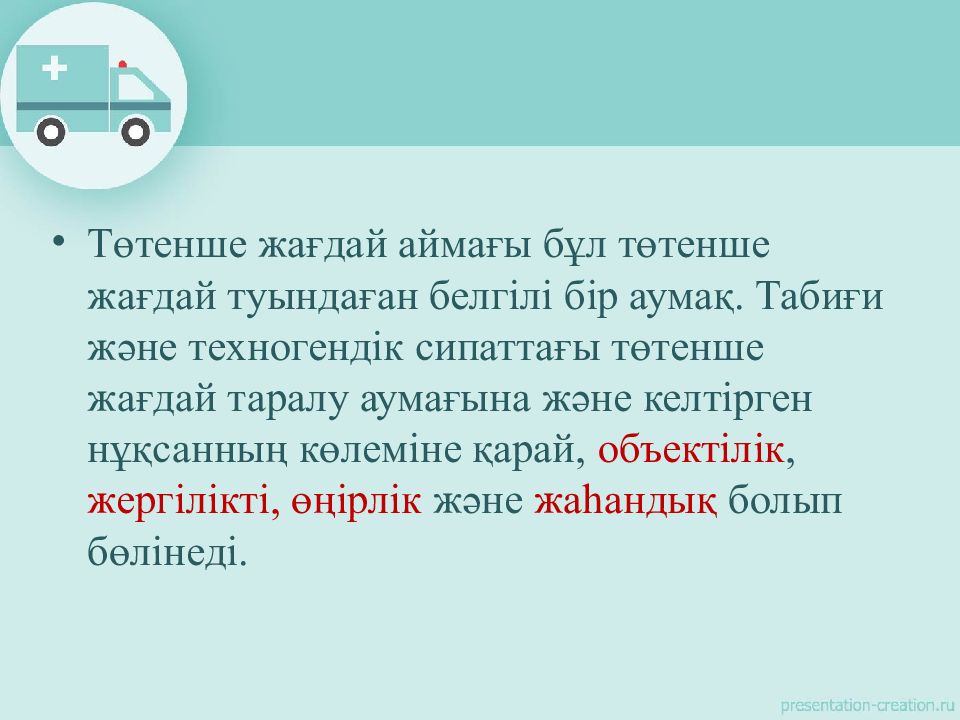 • Төтенше жағдай аймағы бұл төтенше жағдай туындаған белгілі бір аумақ. Табиғи және техногендік сипаттағы төтенше жағдай таралу аумағына және келтірген нұқсанның көлеміне қарай, объектілік, жергілікті, өңірлік және жаһандық болып бөлінеді.

presentation-creation.ru